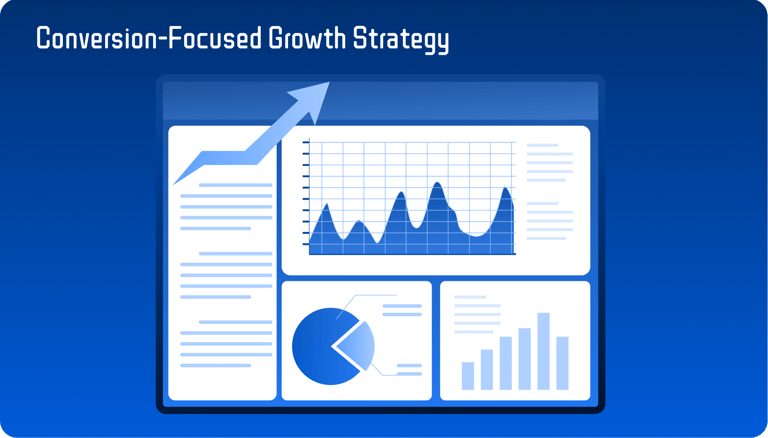 Conversion-Focused Growth Strategy